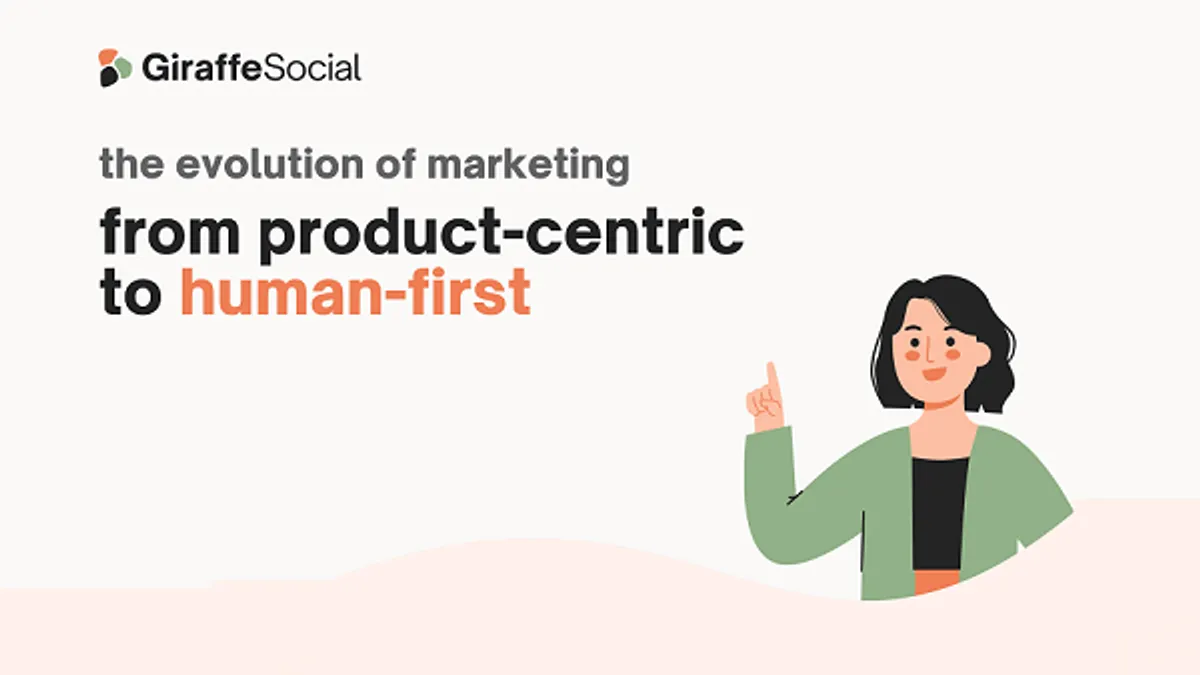 GiraffeSocial

the evolution of marketing

from product-centric to human-first